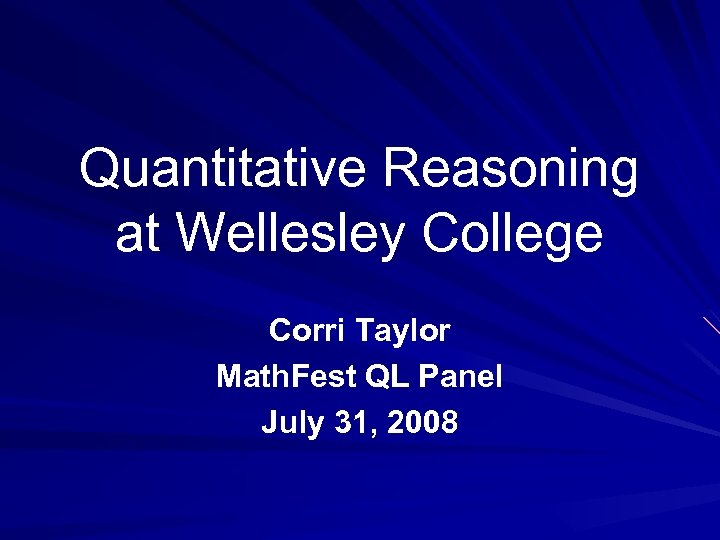 Quantitative Reasoning at Wellesley College

Corri Taylor
MathFest QL Panel
July 31, 2008